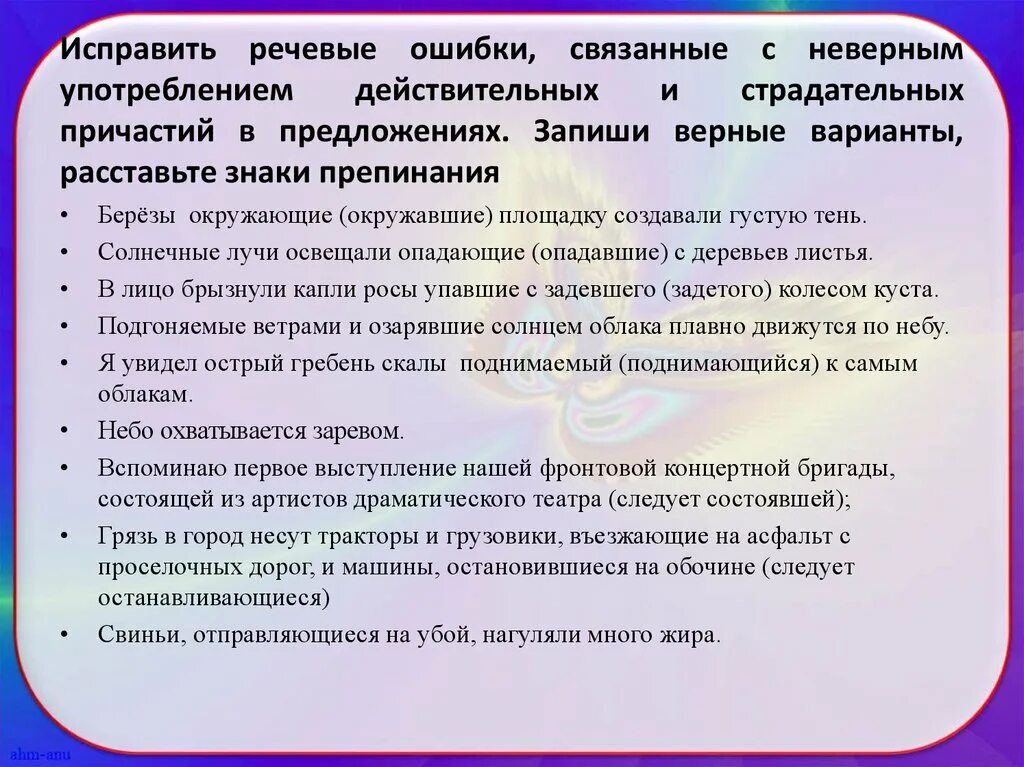 Исправить речевые ошибки, связанные с неверным употреблением действительных и страдательных причастий в предложениях. Запиши верные варианты, расставьте знаки препинания

• Берёзы окружающие (окружавшие) площадку создавали густую тень.
• Солнечные лучи освещали опадающие (опадавшие) с деревьев листья.
• В лицо брызнули капли росы упавшие с задевшего (задетого) колесом куста.
• Подгоняемые ветрами и озарявшие солнцем облака плавно движутся по небу.
• Я увидел острый гребень скалы поднимаемый (поднимающийся) к самым облакам.
• Небо охватывается заревом.
• Вспоминаю первое выступление нашей фронтовой концертной бригады, состоящей из артистов драматического театра (следует состоявшей);
• Грязь в город несут тракторы и грузовики, въезжающие на асфальт с проселочных дорог, и машины, остановившиеся на обочине (следует останавливающиеся)
• Свиньи, отправляющиеся на убой, нагуляли много жира.

ahm-anu